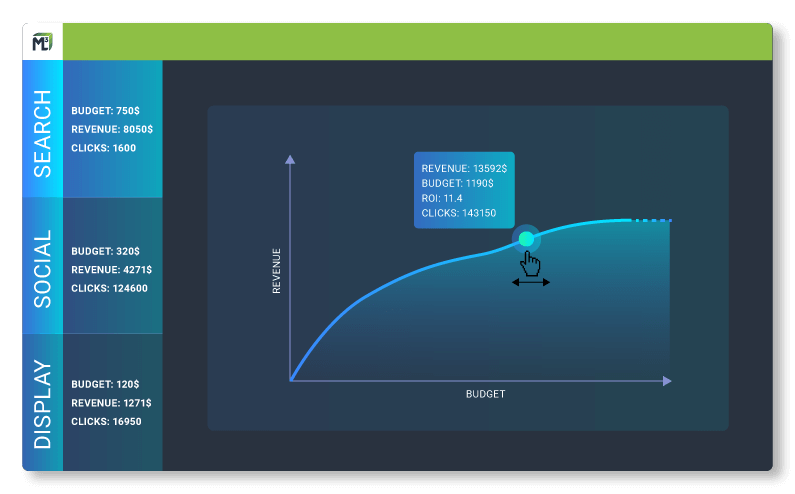 M3

SEARCH
BUDGET: 750$
REVENUE: 8050$
CLICKS: 1600

SOCIAL
BUDGET: 320$
REVENUE: 4271$
CLICKS: 124600

DISPLAY
BUDGET: 120$
REVENUE: 1271$
CLICKS: 16950

REVENUE: 13592$
BUDGET: 1190$
ROI: 11.4
CLICKS: 143150

REVENUE

BUDGET